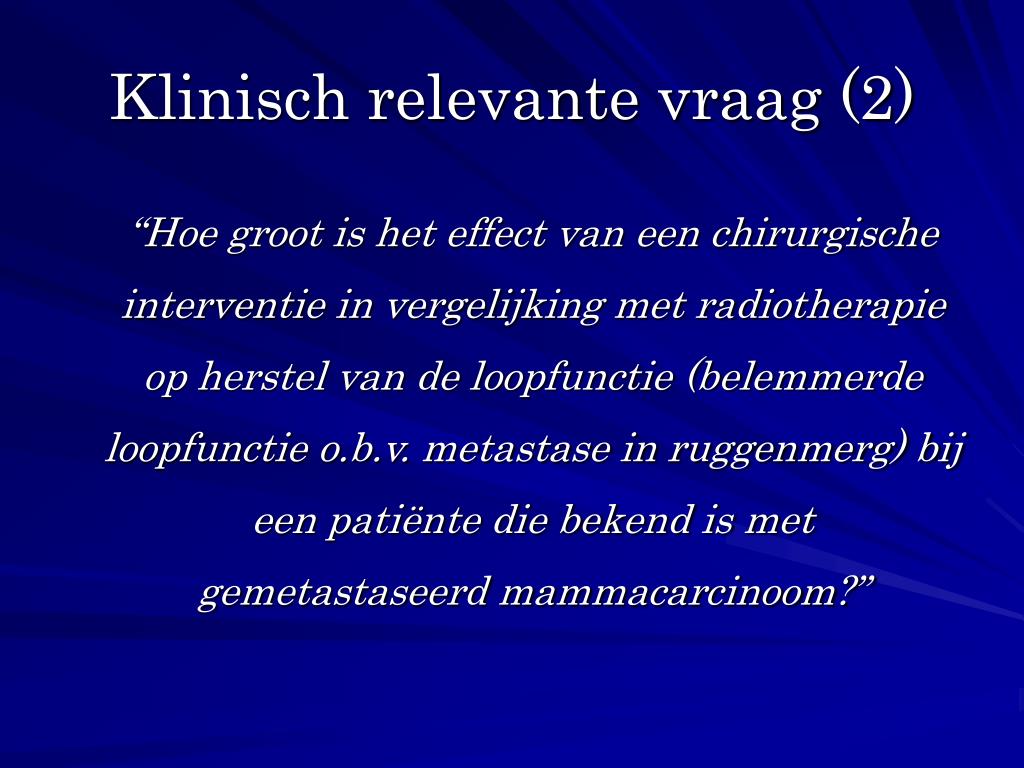 Klinisch relevante vraag (2)

“Hoe groot is het effect van een chirurgische interventie in vergelijking met radiotherapie op herstel van de loopfunctie (belemmerde loopfunctie o.b.v. metastase in ruggenmerg) bij een patiënte die bekend is met gemetastaseerd mammacarcinoom?”